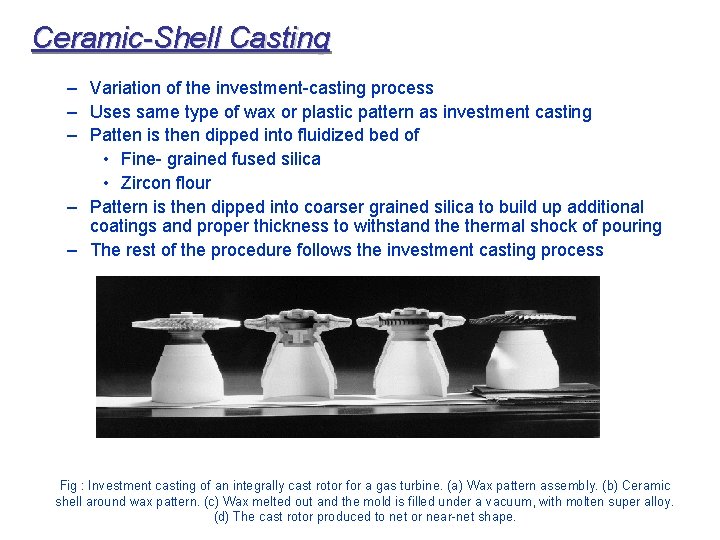 Ceramic-Shell Casting

– Variation of the investment-casting process
– Uses same type of wax or plastic pattern as investment casting
– Patten is then dipped into fluidized bed of
• Fine- grained fused silica
• Zircon flour
– Pattern is then dipped into coarser grained silica to build up additional coatings and proper thickness to withstand the thermal shock of pouring
– The rest of the procedure follows the investment casting process

Fig : Investment casting of an integrally cast rotor for a gas turbine. (a) Wax pattern assembly. (b) Ceramic shell around wax pattern. (c) Wax melted out and the mold is filled under a vacuum, with molten super alloy. (d) The cast rotor produced to net or near-net shape.